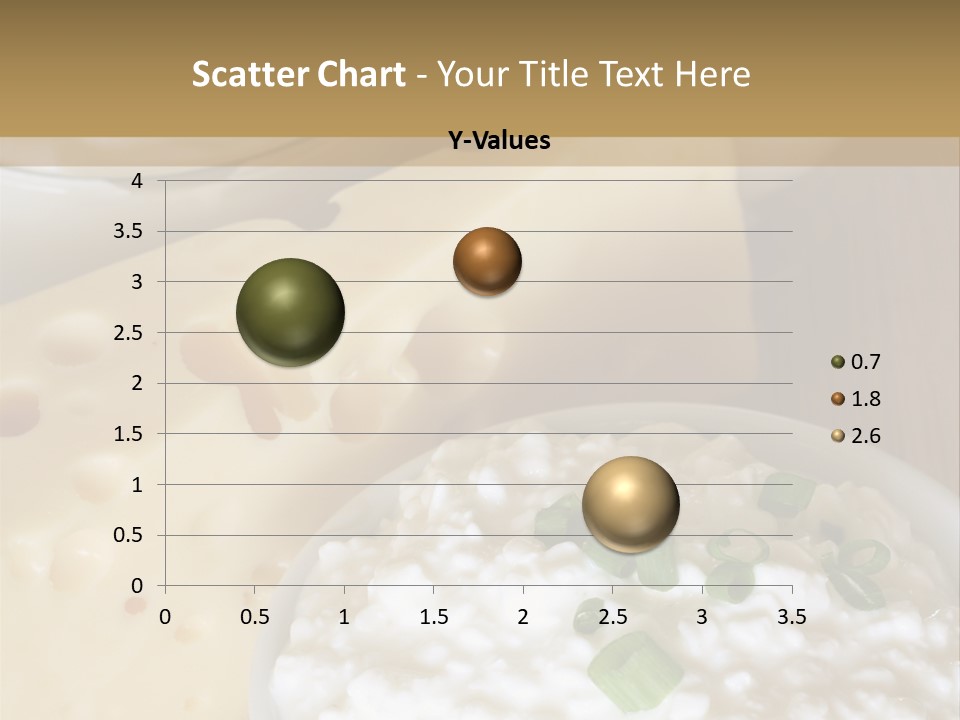 Scatter Chart - Your Title Text Here

Y-Values

4
3.5
3
2.5
2
1.5
1
0.5
0

0 0.5 1 1.5 2 2.5 3 3.5

0.7
1.8
2.6